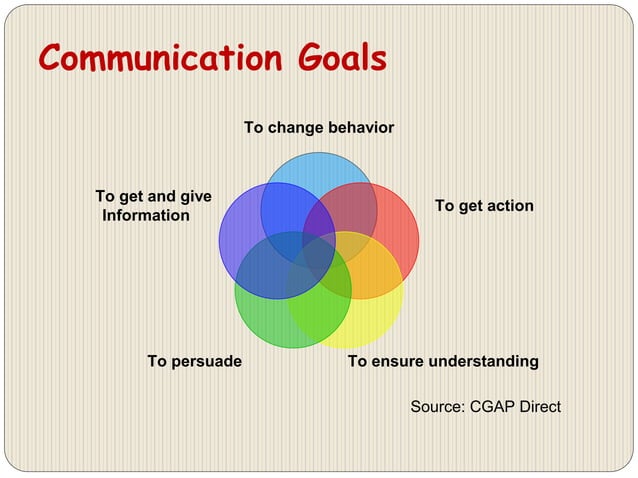 Communication Goals

To change behavior

To get and give Information

To get action

To persuade

To ensure understanding

Source: CGAP Direct